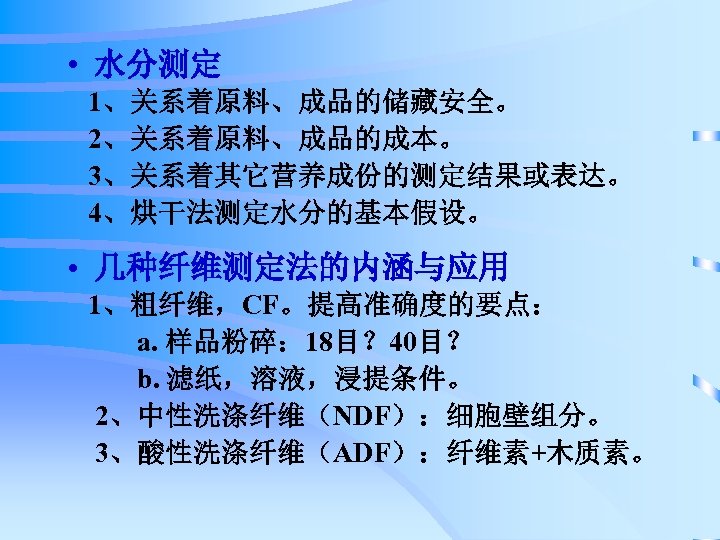 • 水分测定

1、关系着原料、成品的储藏安全。

2、关系着原料、成品的成本。

3、关系着其它营养成份的测定结果或表达。

4、烘干法测定水分的基本假设。

• 几种纤维测定法的内涵与应用

1、粗纤维，CF。提高准确度的要点：

a. 样品粉碎：18目？40目？

b. 滤纸，溶液，浸提条件。

2、中性洗涤纤维（NDF）：细胞壁组分。

3、酸性洗涤纤维（ADF）：纤维素+木质素。